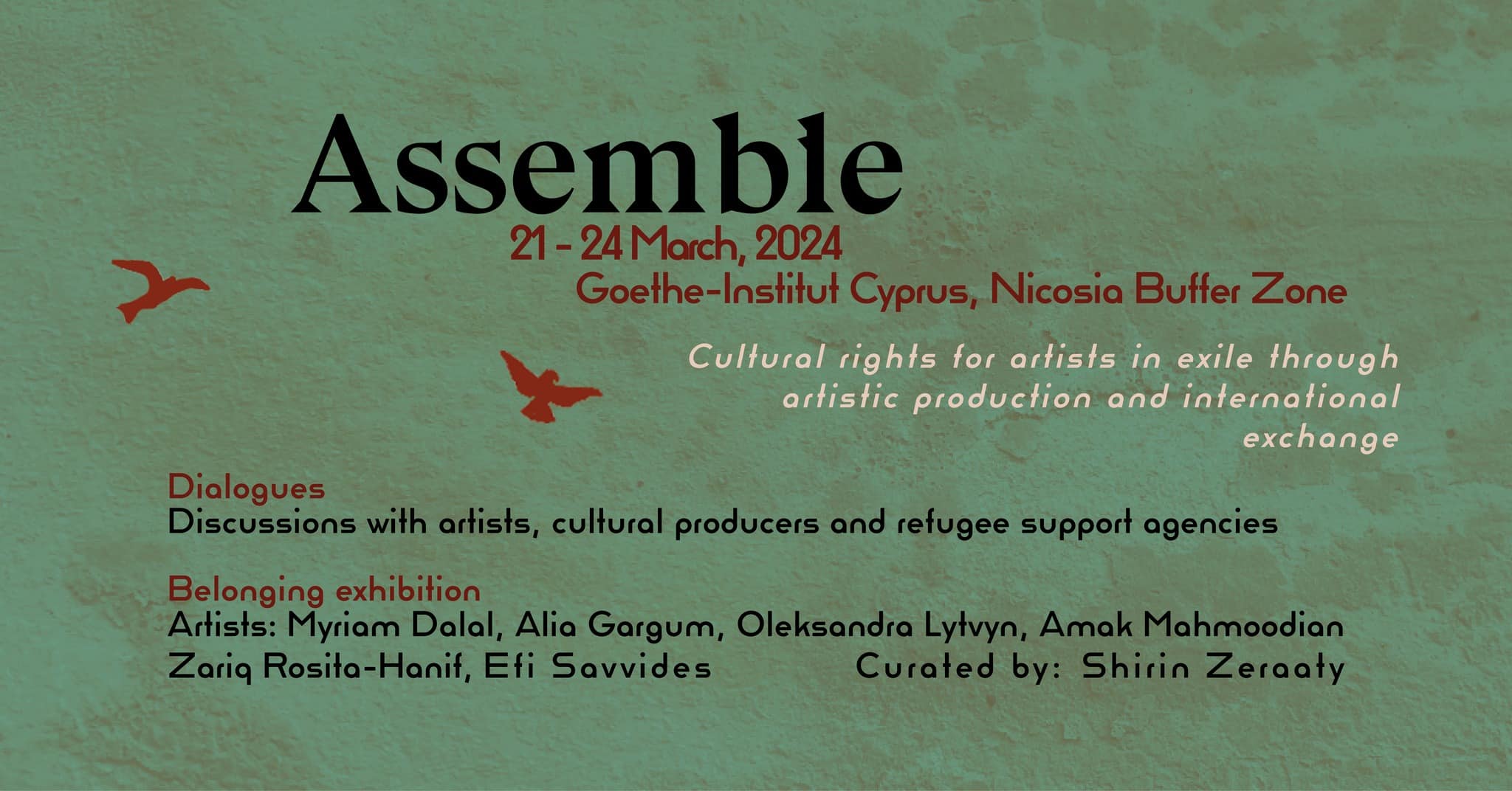 Assemble
21 - 24 March, 2024
Goethe-Institut Cyprus, Nicosia Buffer Zone

Cultural rights for artists in exile through artistic production and international exchange

Dialogues
Discussions with artists, cultural producers and refugee support agencies

Belonging exhibition
Artists: Myriam Dalal, Alia Gargum, Oleksandra Lytvyn, Amak Mahmoodian Zariq Rosita-Hanif, Efi Savvides

Curated by: Shirin Zeraaty